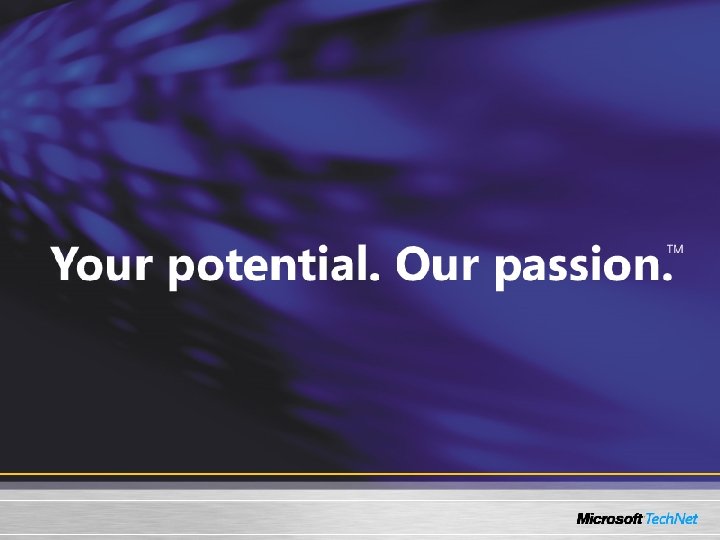 Your potential. Our passion.™

Microsoft TechNet